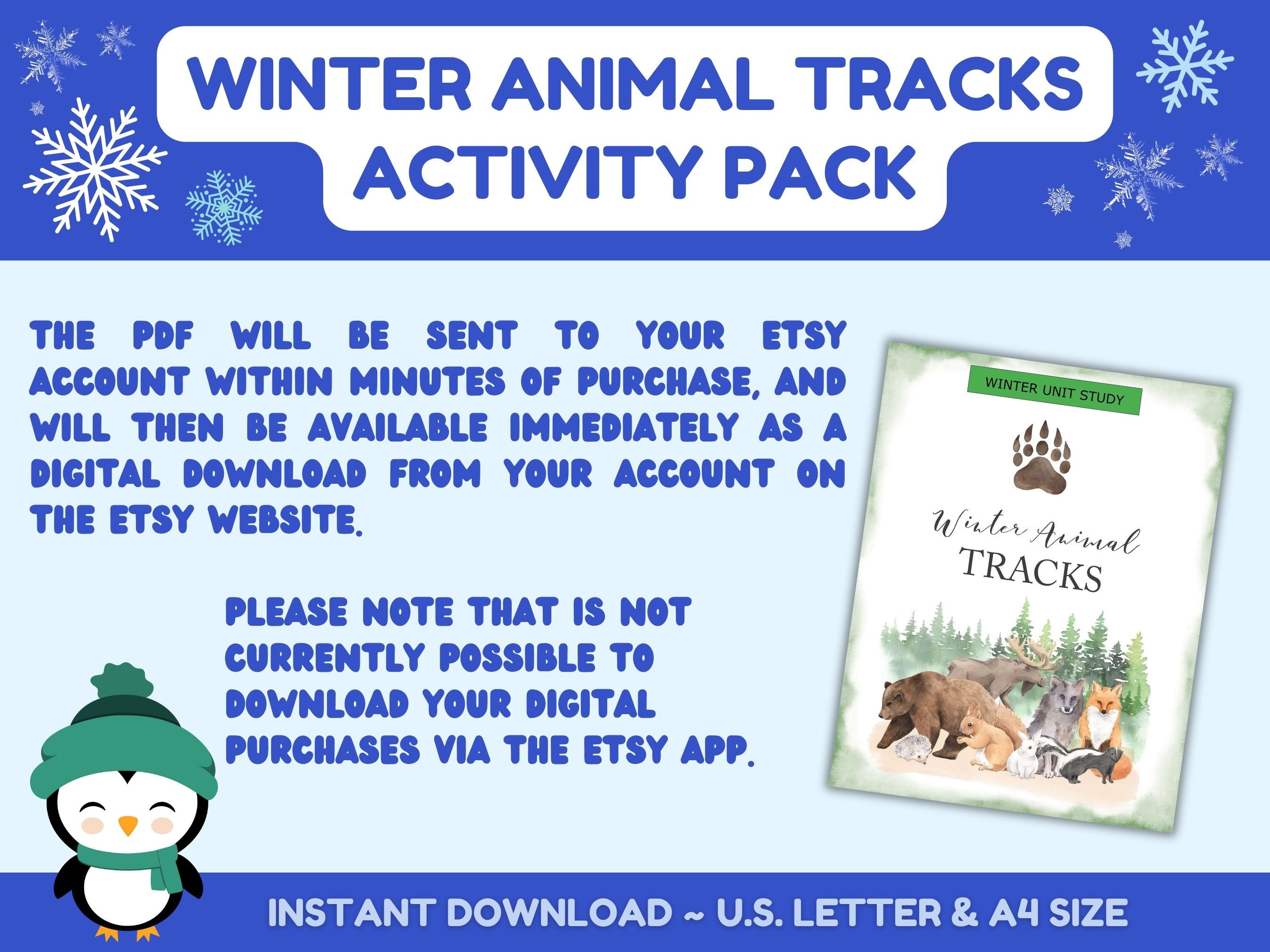 WINTER ANIMAL TRACKS ACTIVITY PACK

THE PDF WILL BE SENT TO YOUR ETSY ACCOUNT WITHIN MINUTES OF PURCHASE, AND WILL THEN BE AVAILABLE IMMEDIATELY AS A DIGITAL DOWNLOAD FROM YOUR ACCOUNT ON THE ETSY WEBSITE.

PLEASE NOTE THAT IS NOT CURRENTLY POSSIBLE TO DOWNLOAD YOUR DIGITAL PURCHASES VIA THE ETSY APP.

WINTER UNIT STUDY

Winter Animal
TRACKS

INSTANT DOWNLOAD ~ U.S. LETTER & A4 SIZE